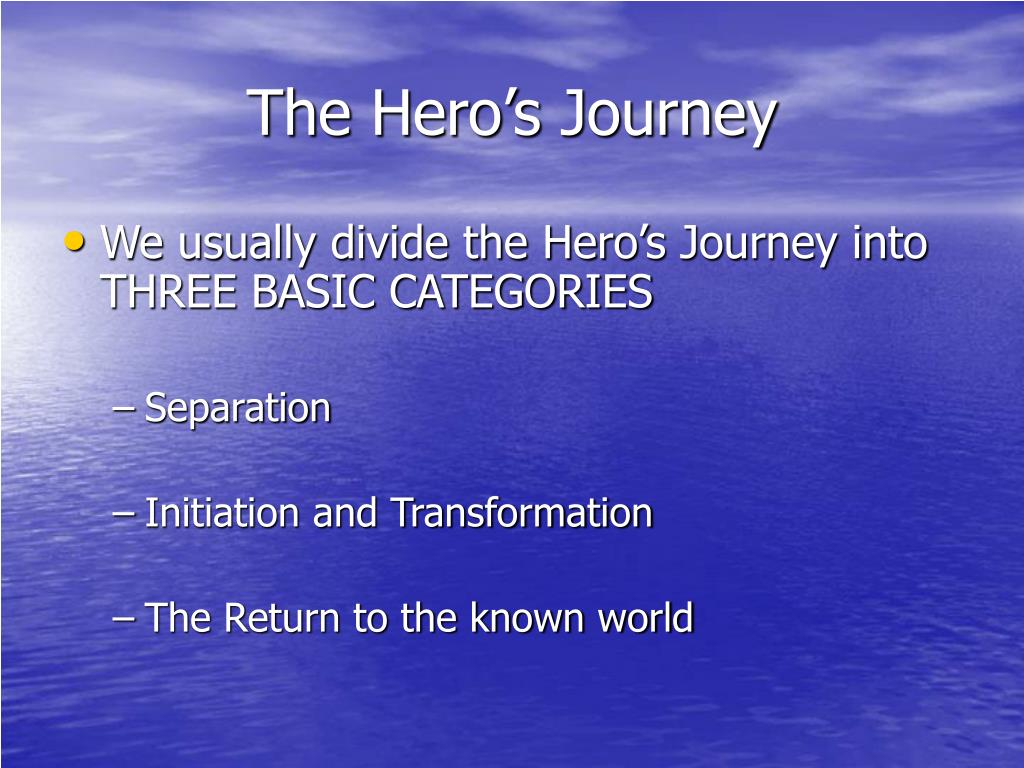 The Hero’s Journey

• We usually divide the Hero’s Journey into THREE BASIC CATEGORIES

– Separation

– Initiation and Transformation

– The Return to the known world